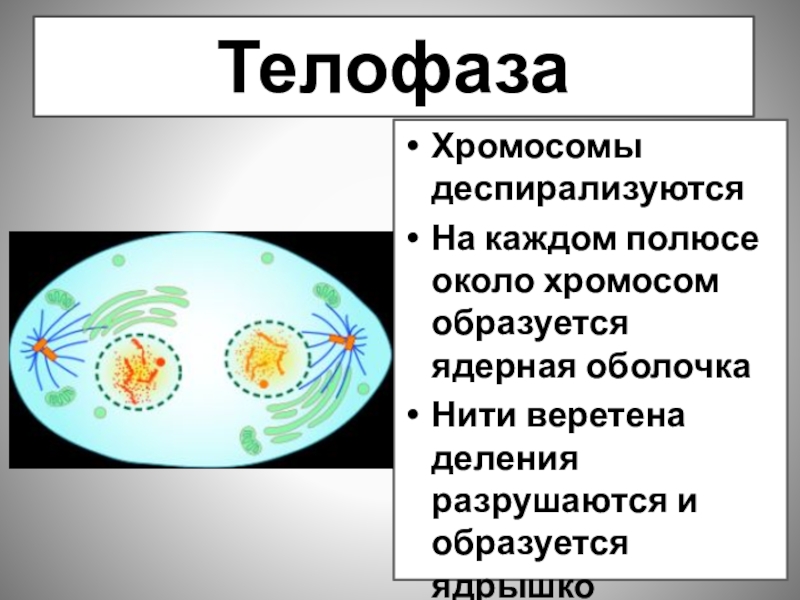 Телофаза

• Хромосомы деспирализуются
• На каждом полюсе около хромосом образуется ядерная оболочка
• Нити веретена деления разрушаются и образуется ядрышко